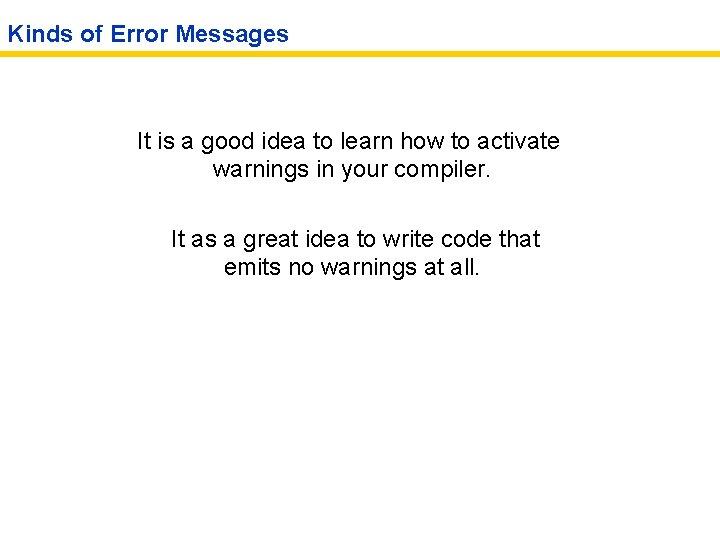 Kinds of Error Messages

It is a good idea to learn how to activate warnings in your compiler.

It as a great idea to write code that emits no warnings at all.